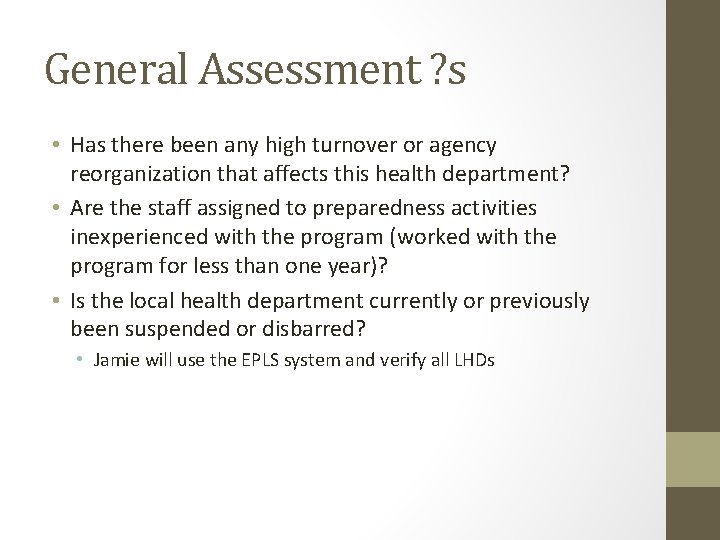 General Assessment ?s

• Has there been any high turnover or agency reorganization that affects this health department?
• Are the staff assigned to preparedness activities inexperienced with the program (worked with the program for less than one year)?
• Is the local health department currently or previously been suspended or disbarred?
  • Jamie will use the EPLS system and verify all LHDs